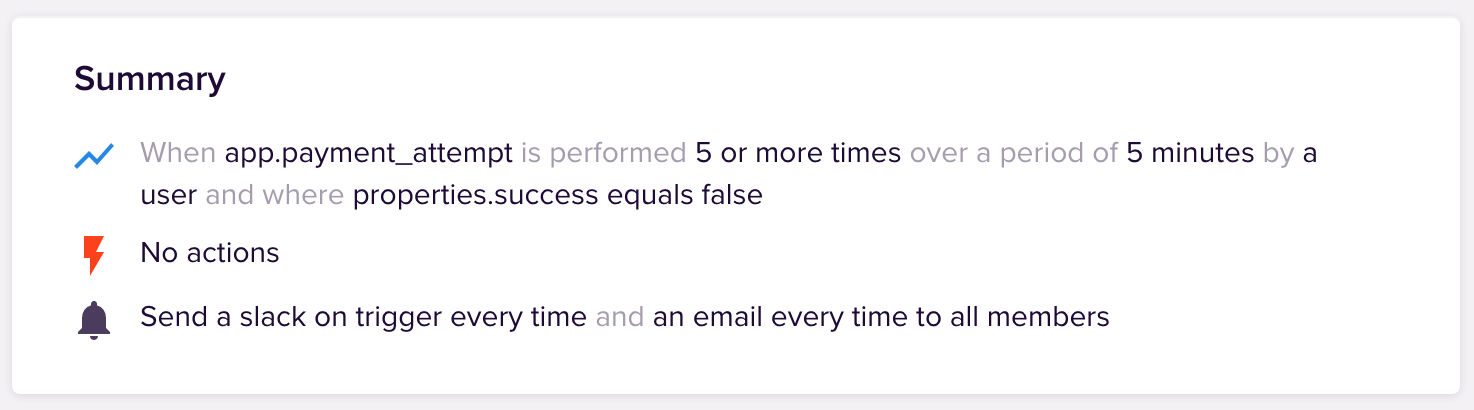 Summary

When app.payment_attempt is performed 5 or more times over a period of 5 minutes by a user and where properties.success equals false

No actions

Send a slack on trigger every time and an email every time to all members